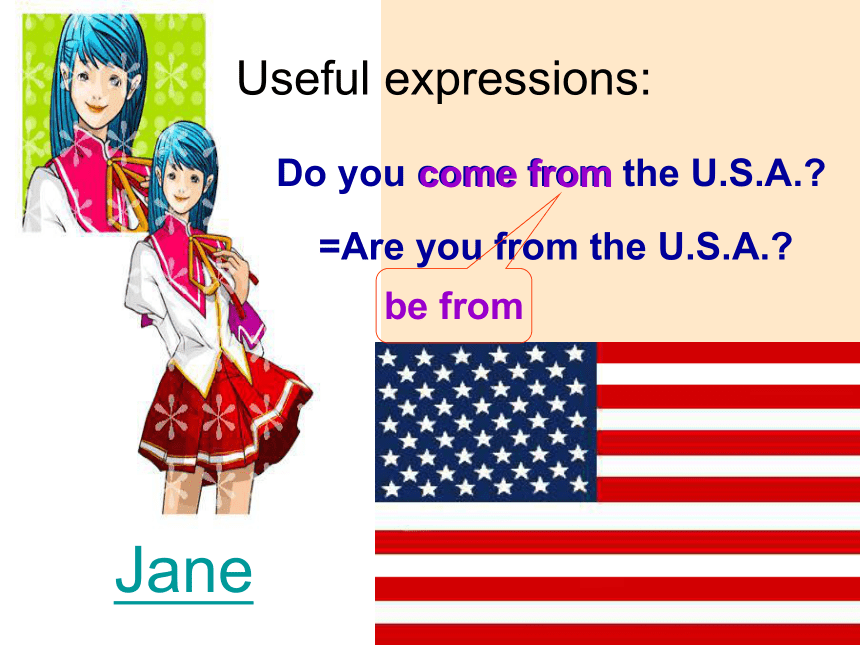 Useful expressions:

Do you come from the U.S.A.?

=Are you from the U.S.A.?

be from

Jane